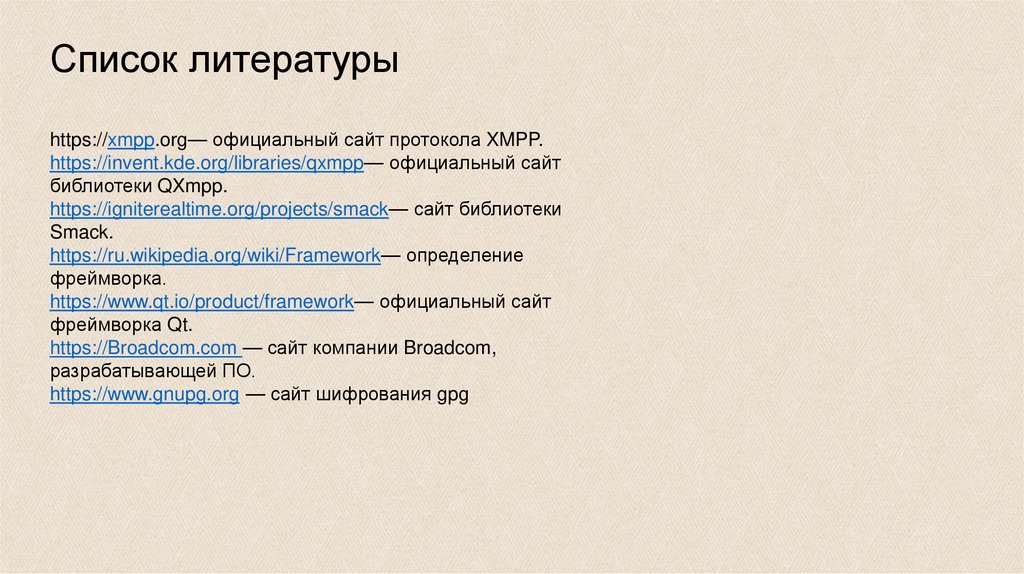 Список литературы

https://xmpp.org— официальный сайт протокола XMPP.
https://invent.kde.org/libraries/qxmpp— официальный сайт библиотеки QXmpp.
https://igniterealtime.org/projects/smack— сайт библиотеки Smack.
https://ru.wikipedia.org/wiki/Framework— определение фреймворка.
https://www.qt.io/product/framework— официальный сайт фреймворка Qt.
https://Broadcom.com — сайт компании Broadcom, разрабатывающей ПО.
https://www.gnupg.org — сайт шифрования gpg